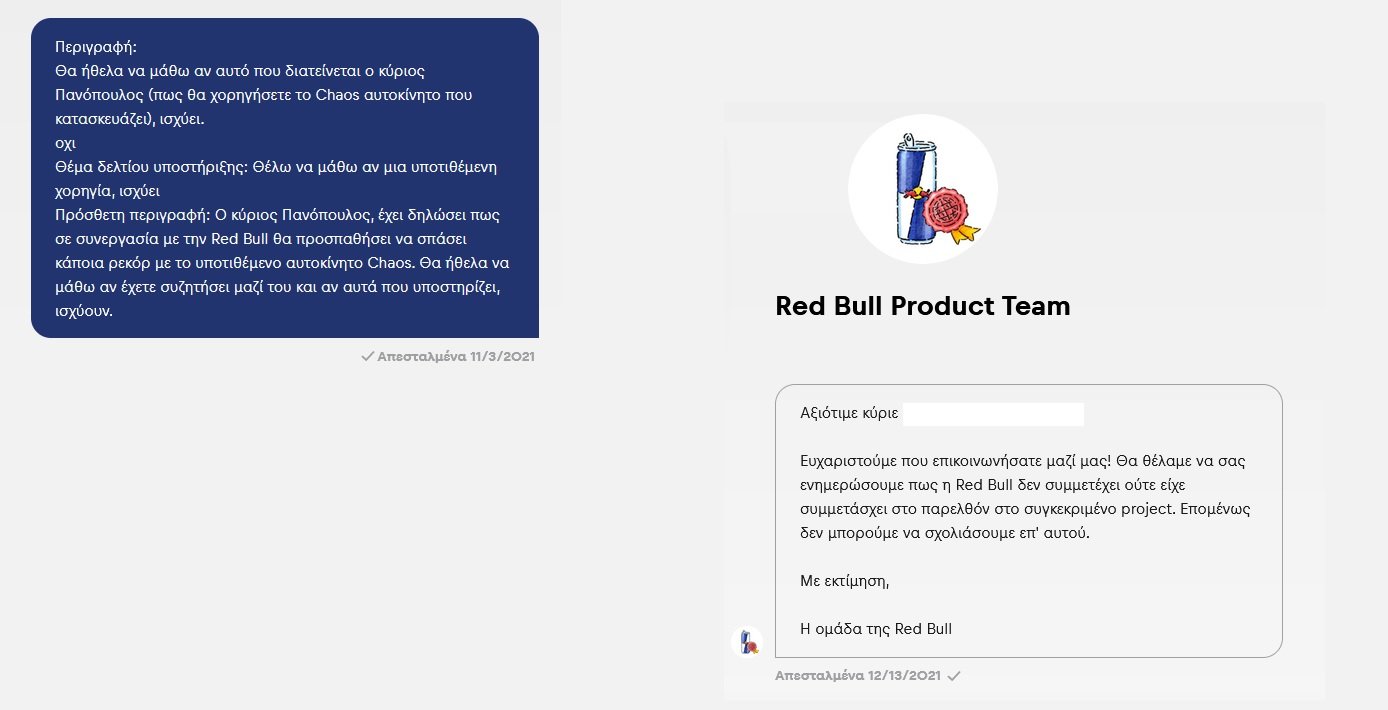 Περιγραφή:
Θα ήθελα να μάθω αν αυτό που διατείνεται ο κύριος Πανόπουλος (πως θα χορηγήσετε το Chaos αυτοκίνητο που κατασκευάζει), ισχύει.
οχι
Θέμα δελτίου υποστήριξης: Θέλω να μάθω αν μια υποτιθέμενη χορηγία, ισχύει
Πρόσθετη περιγραφή: Ο κύριος Πανόπουλος, έχει δηλώσει πως σε συνεργασία με την Red Bull θα προσπαθήσει να σπάσει κάποια ρεκόρ με το υποτιθέμενο αυτοκίνητο Chaos. Θα ήθελα να μάθω αν έχετε συζητήσει μαζί του και αν αυτά που υποστηρίζει, ισχύουν.

Απεσταλμένα 11/3/2021

Red Bull Product Team

Αξιότιμε κύριε

Ευχαριστούμε που επικοινωνήσατε μαζί μας! Θα θέλαμε να σας ενημερώσουμε πως η Red Bull δεν συμμετέχει ούτε είχε συμμετάσχει στο παρελθόν στο συγκεκριμένο project. Επομένως δεν μπορούμε να σχολιάσουμε επ' αυτού.

Με εκτίμηση,

Η ομάδα της Red Bull

Απεσταλμένα 12/13/2021